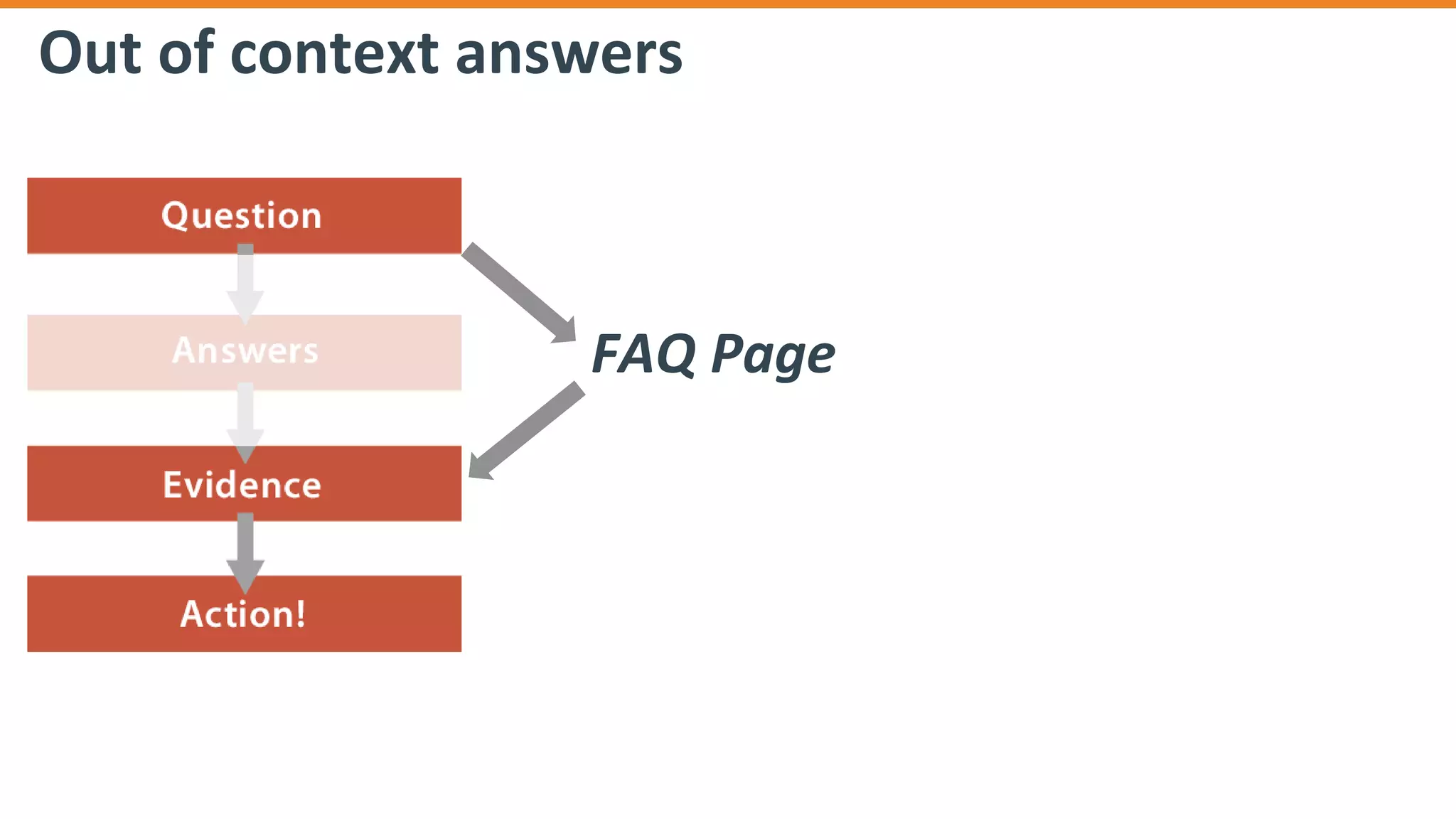 Out of context answers

Question

Answers

Evidence

Action!

FAQ Page